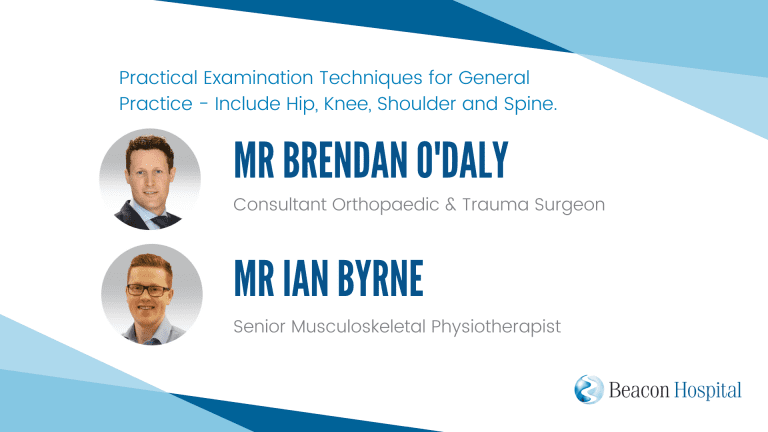 Practical Examination Techniques for General Practice - Include Hip, Knee, Shoulder and Spine.

MR BRENDAN O'DALY

Consultant Orthopaedic & Trauma Surgeon

MR IAN BYRNE

Senior Musculoskeletal Physiotherapist

Beacon Hospital